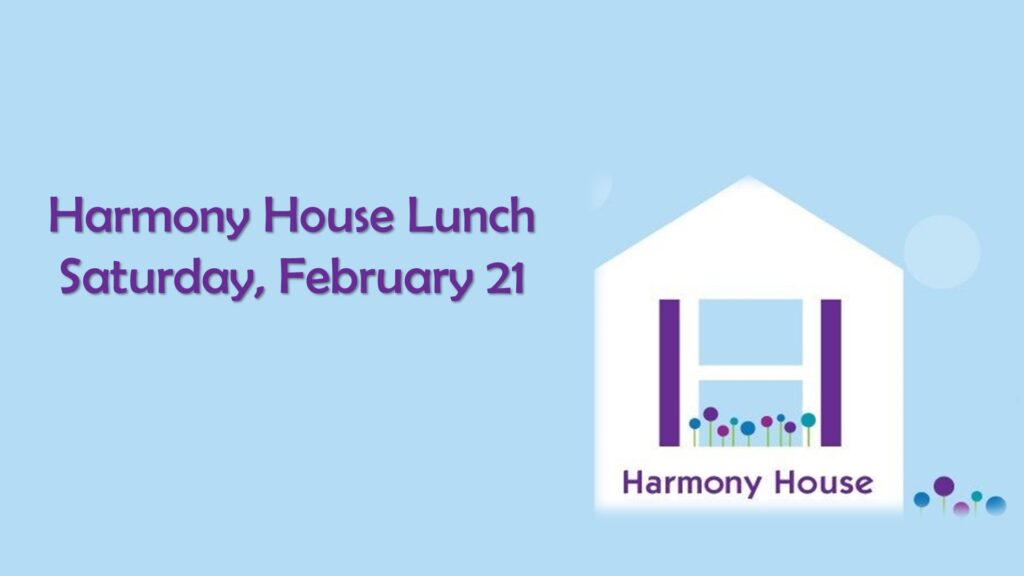 Harmony House Lunch
Saturday, February 21

Harmony House